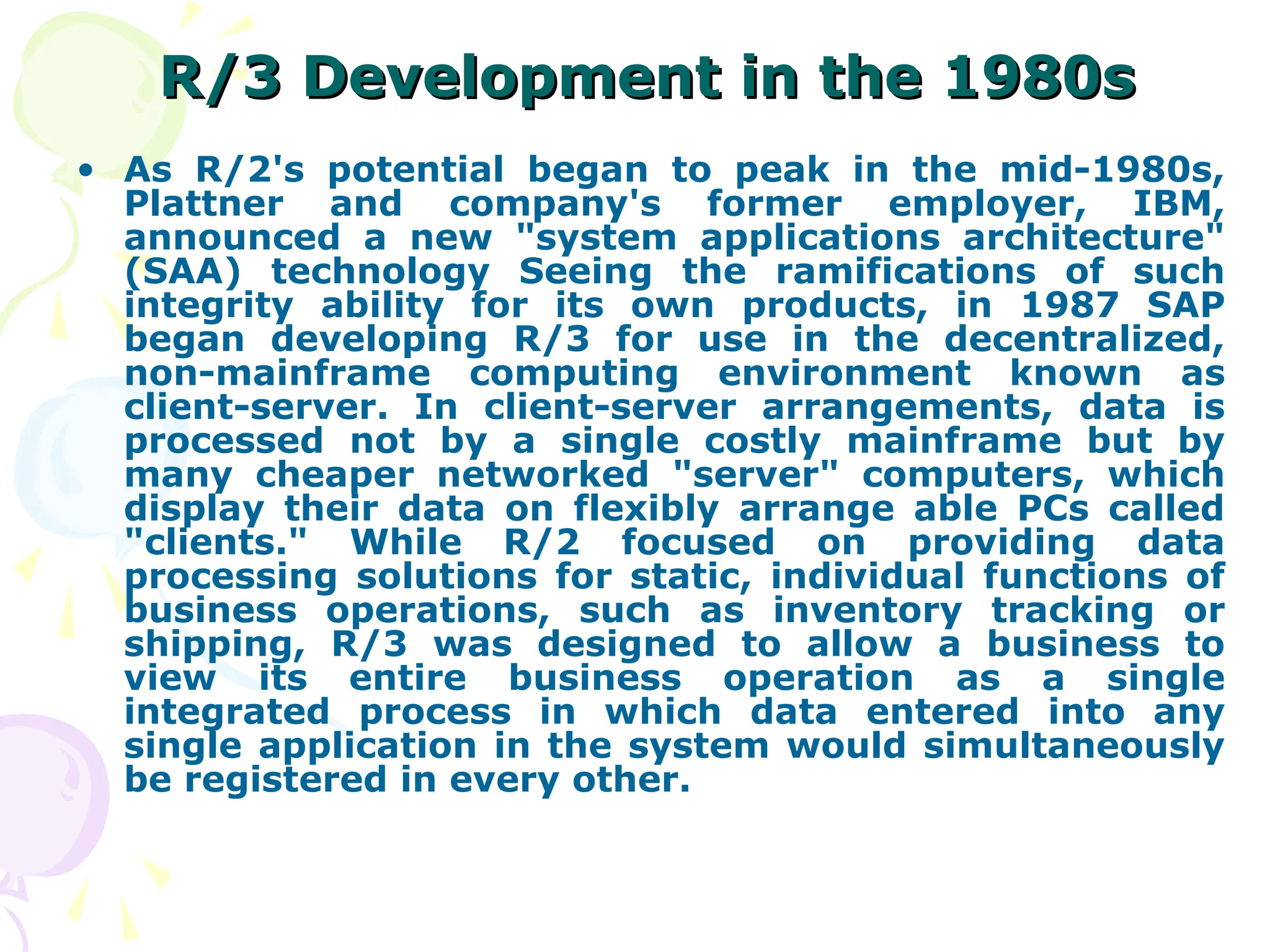 R/3 Development in the 1980s

• As R/2's potential began to peak in the mid-1980s, Plattner and company's former employer, IBM, announced a new "system applications architecture" (SAA) technology Seeing the ramifications of such integrity ability for its own products, in 1987 SAP began developing R/3 for use in the decentralized, non-mainframe computing environment known as client-server. In client-server arrangements, data is processed not by a single costly mainframe but by many cheaper networked "server" computers, which display their data on flexibly arrange able PCs called "clients." While R/2 focused on providing data processing solutions for static, individual functions of business operations, such as inventory tracking or shipping, R/3 was designed to allow a business to view its entire business operation as a single integrated process in which data entered into any single application in the system would simultaneously be registered in every other.